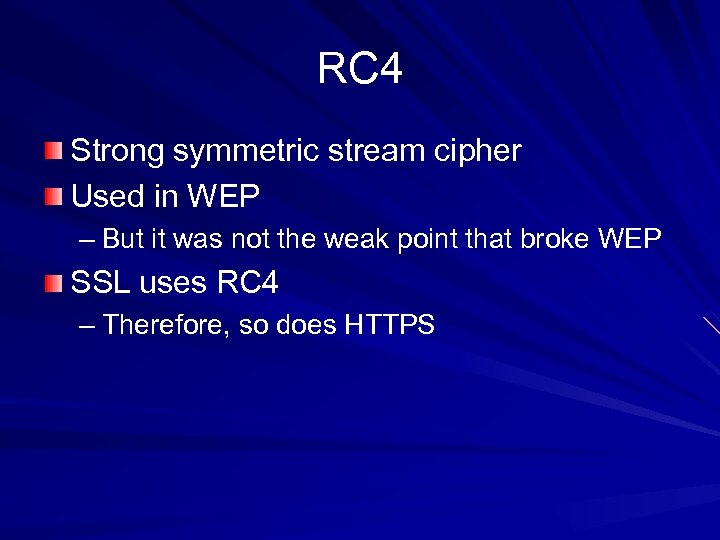 RC4

Strong symmetric stream cipher

Used in WEP

– But it was not the weak point that broke WEP

SSL uses RC4

– Therefore, so does HTTPS